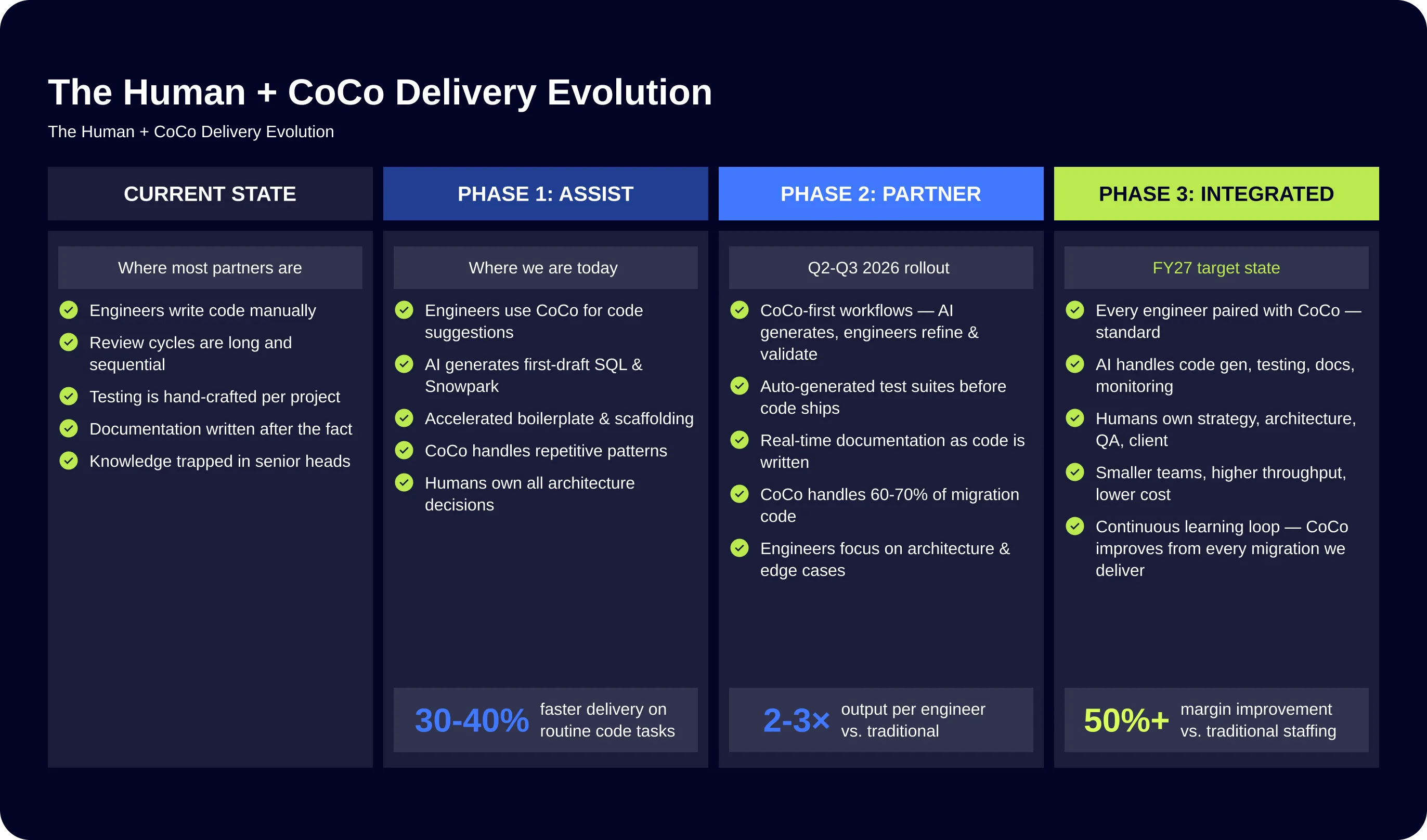 The Human + CoCo Delivery Evolution

The Human + CoCo Delivery Evolution

CURRENT STATE

Where most partners are

Engineers write code manually

Review cycles are long and sequential

Testing is hand-crafted per project

Documentation written after the fact

Knowledge trapped in senior heads

PHASE 1: ASSIST

Where we are today

Engineers use CoCo for code suggestions

AI generates first-draft SQL & Snowpark

Accelerated boilerplate & scaffolding

CoCo handles repetitive patterns

Humans own all architecture decisions

30-40% faster delivery on routine code tasks

PHASE 2: PARTNER

Q2-Q3 2026 rollout

CoCo-first workflows — AI generates, engineers refine & validate

Auto-generated test suites before code ships

Real-time documentation as code is written

CoCo handles 60-70% of migration code

Engineers focus on architecture & edge cases

2-3× output per engineer vs. traditional

PHASE 3: INTEGRATED

FY27 target state

Every engineer paired with CoCo — standard

AI handles code gen, testing, docs, monitoring

Humans own strategy, architecture, QA, client

Smaller teams, higher throughput, lower cost

Continuous learning loop — CoCo improves from every migration we deliver

50%+ margin improvement vs. traditional staffing